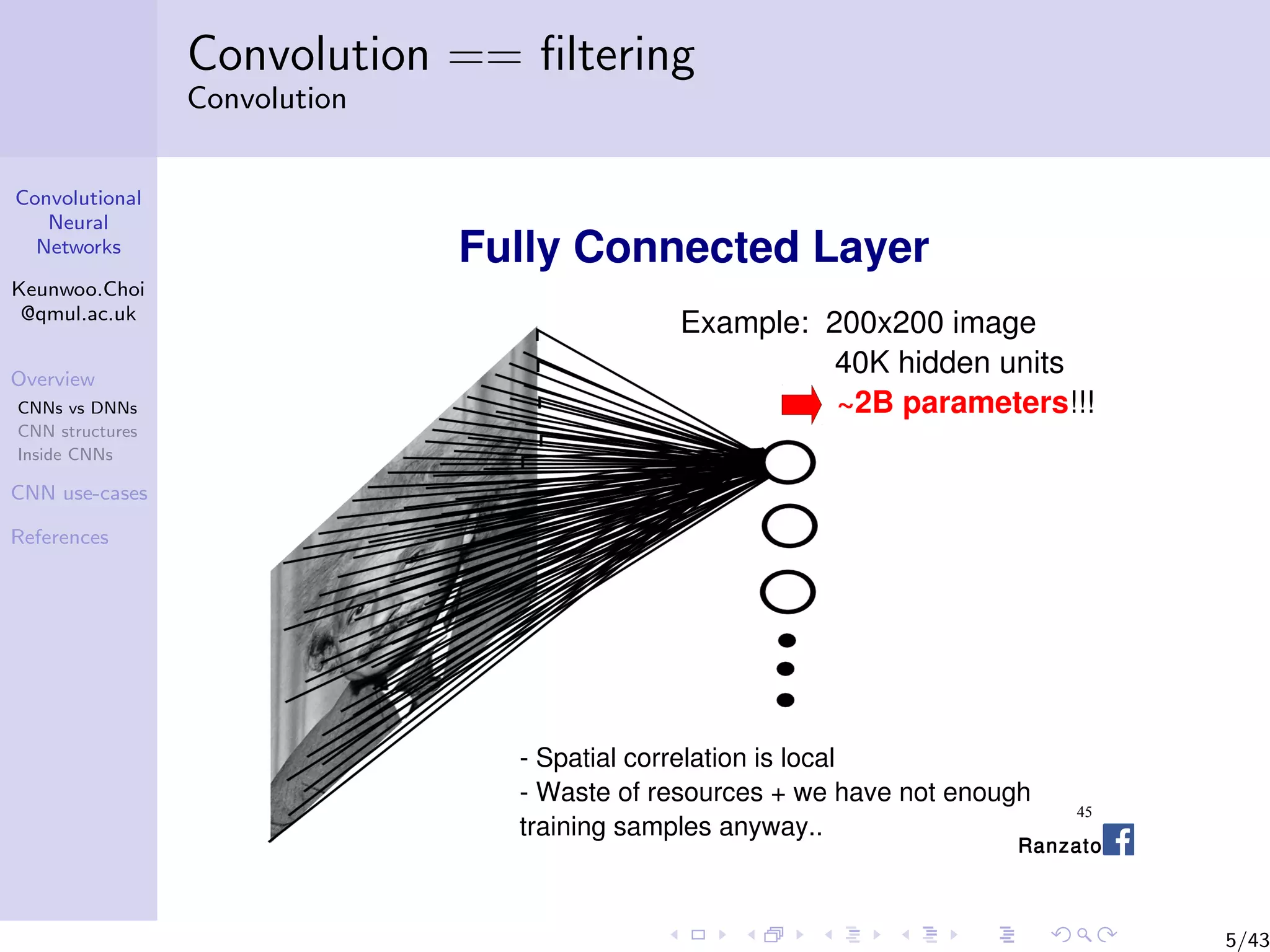 Convolution == filtering
Convolution

Convolutional Neural Networks

Keunwoo.Choi @qmul.ac.uk

Overview
CNNs vs DNNs
CNN structures
Inside CNNs

CNN use-cases

References

Fully Connected Layer

Example: 200x200 image
40K hidden units
~2B parameters!!!

- Spatial correlation is local
- Waste of resources + we have not enough training samples anyway..

45

Ranzato

5/43